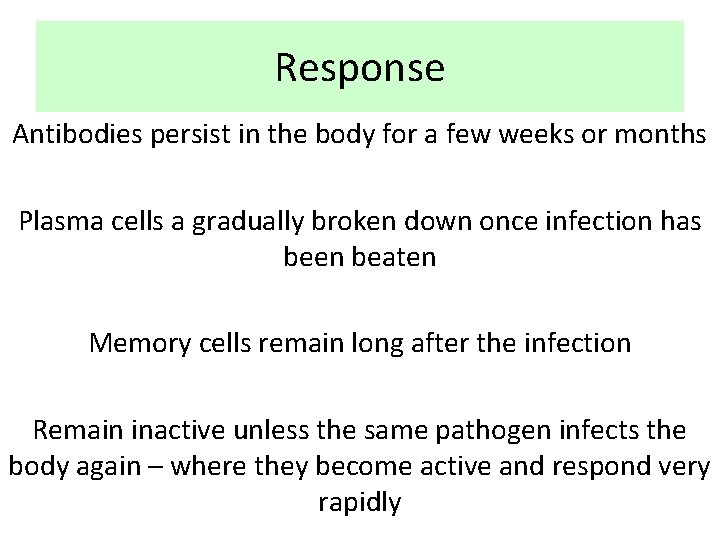 Response

Antibodies persist in the body for a few weeks or months

Plasma cells a gradually broken down once infection has been beaten

Memory cells remain long after the infection

Remain inactive unless the same pathogen infects the body again – where they become active and respond very rapidly